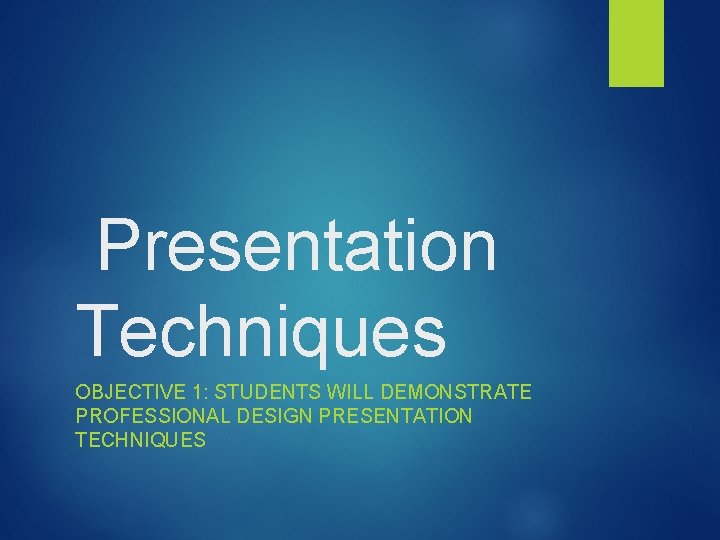 Presentation Techniques

OBJECTIVE 1: STUDENTS WILL DEMONSTRATE PROFESSIONAL DESIGN PRESENTATION TECHNIQUES